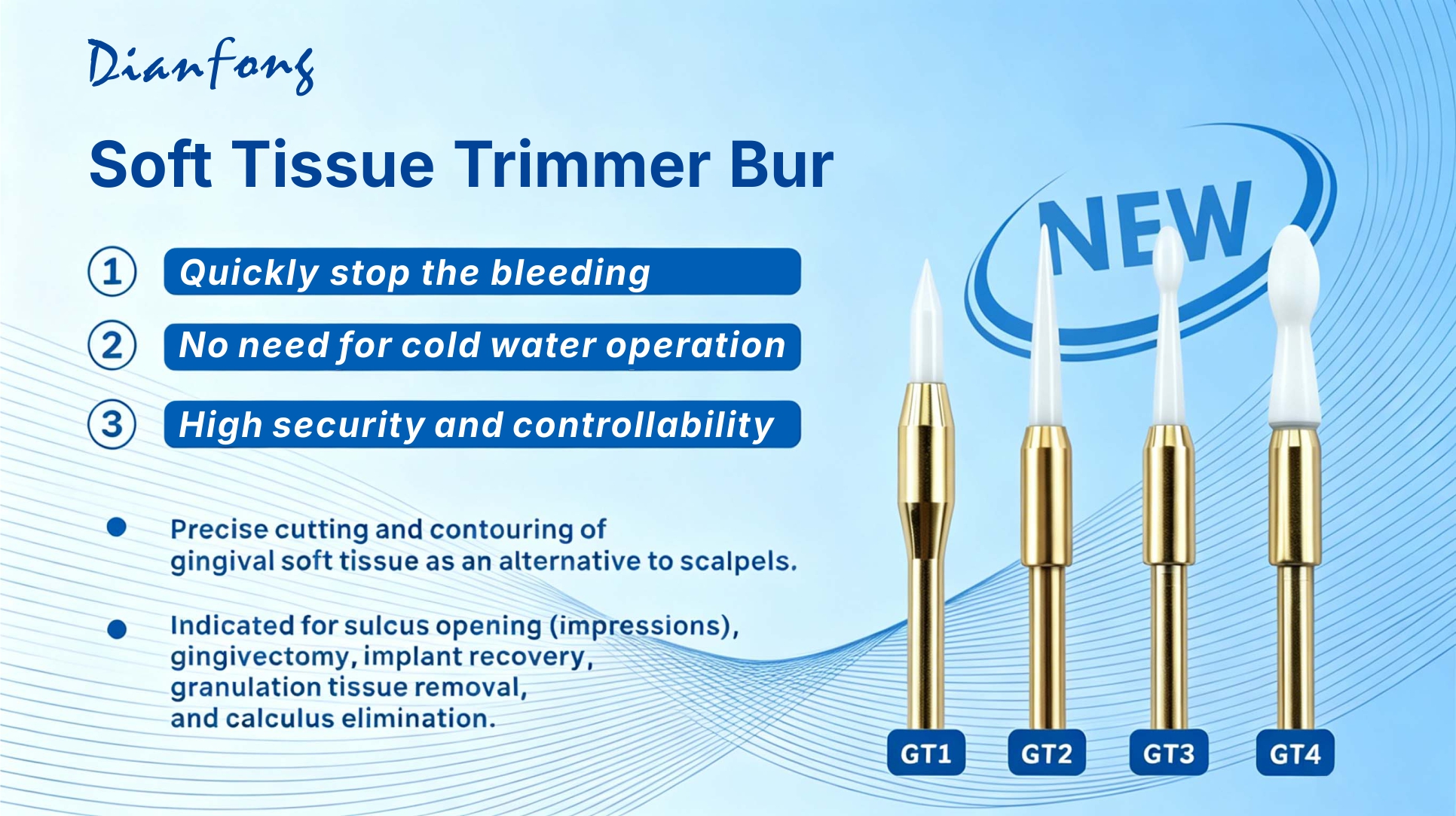 Dianfong

Soft Tissue Trimmer Bur

NEW

① Quickly stop the bleeding

② No need for cold water operation

③ High security and controllability

● Precise cutting and contouring of gingival soft tissue as an alternative to scalpels.

● Indicated for sulcus opening (impressions), gingivectomy, implant recovery, granulation tissue removal, and calculus elimination.

GT1 GT2 GT3 GT4